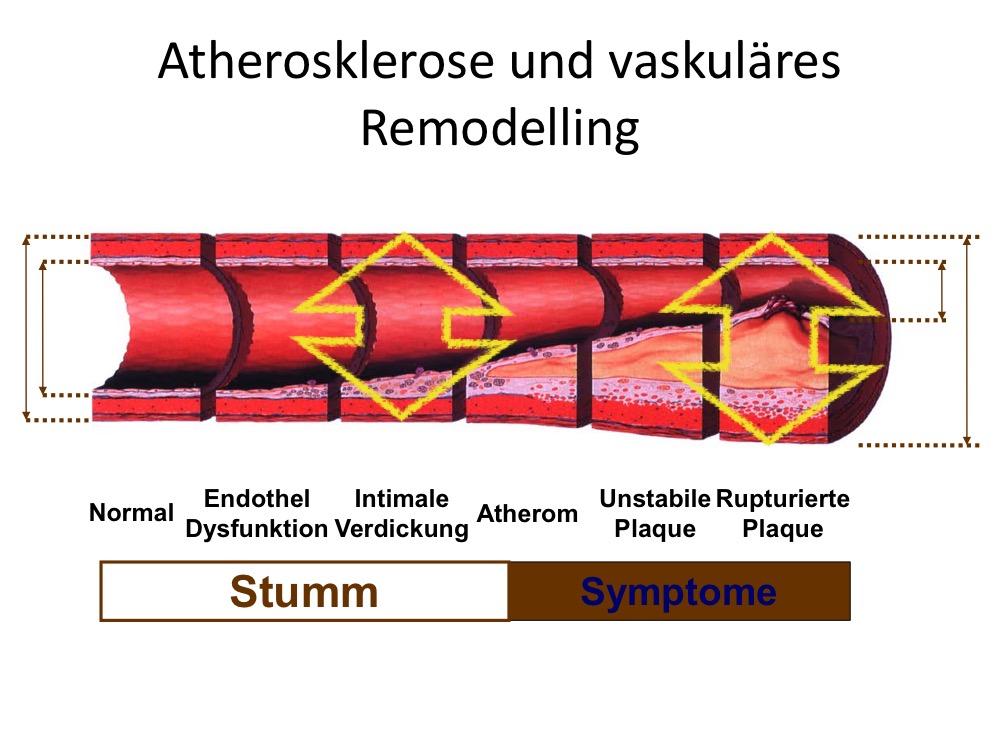 Atherosklerose und vaskuläres Remodelling

Normal

Endothel Dysfunktion

Intimale Verdickung

Atherom

Unstabile Plaque

Rupturierte Plaque

Stumm

Symptome